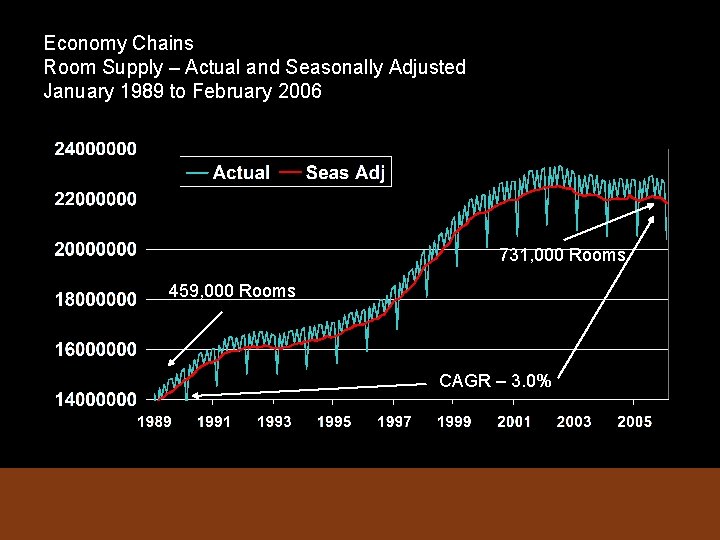 Economy Chains
Room Supply – Actual and Seasonally Adjusted
January 1989 to February 2006

24000000
22000000
20000000
18000000
16000000
14000000

Actual
Seas Adj

459,000 Rooms
731,000 Rooms
CAGR – 3.0%

1989 1991 1993 1995 1997 1999 2001 2003 2005